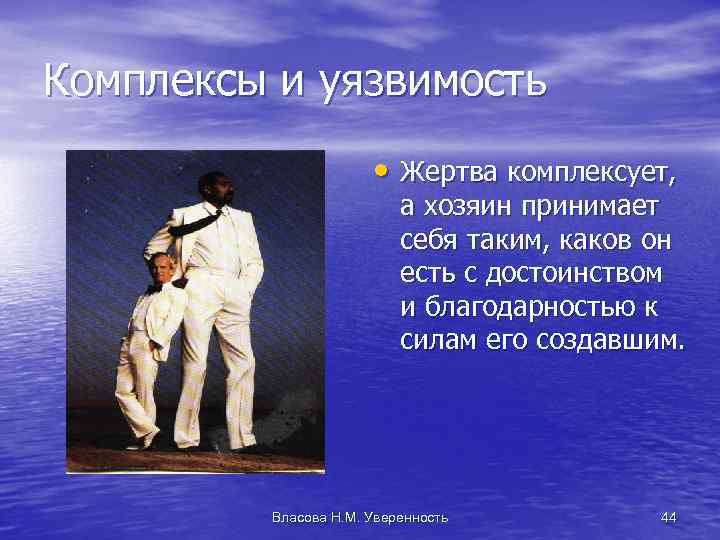 Комплексы и уязвимость

• Жертва комплексует, а хозяин принимает себя таким, каков он есть с достоинством и благодарностью к силам его создавшим.

Власова Н.М. Уверенность

44